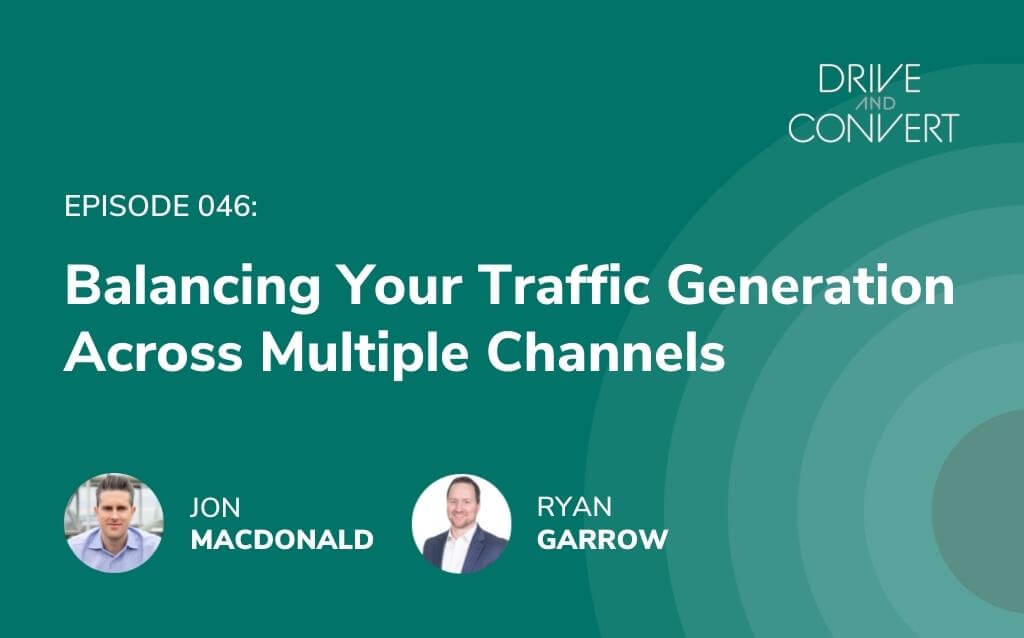 DRIVE AND CONVERT

EPISODE 046:

Balancing Your Traffic Generation Across Multiple Channels

JON
MACDONALD

RYAN
GARROW